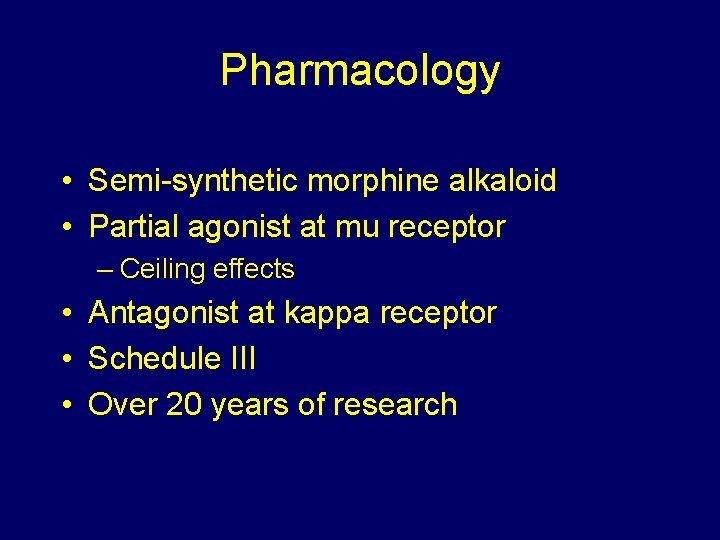 Pharmacology

• Semi-synthetic morphine alkaloid
• Partial agonist at mu receptor
– Ceiling effects
• Antagonist at kappa receptor
• Schedule III
• Over 20 years of research